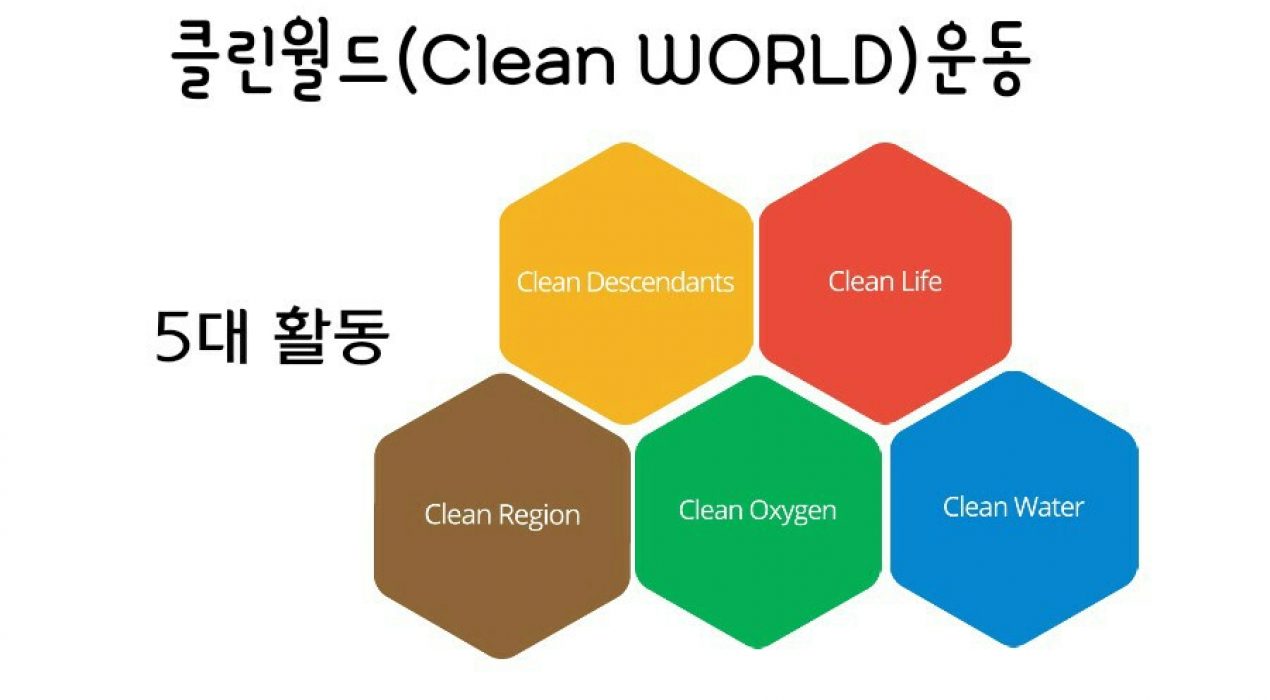 클린월드(Clean WORLD)운동

5대 활동

Clean Descendants

Clean Life

Clean Region

Clean Oxygen

Clean Water